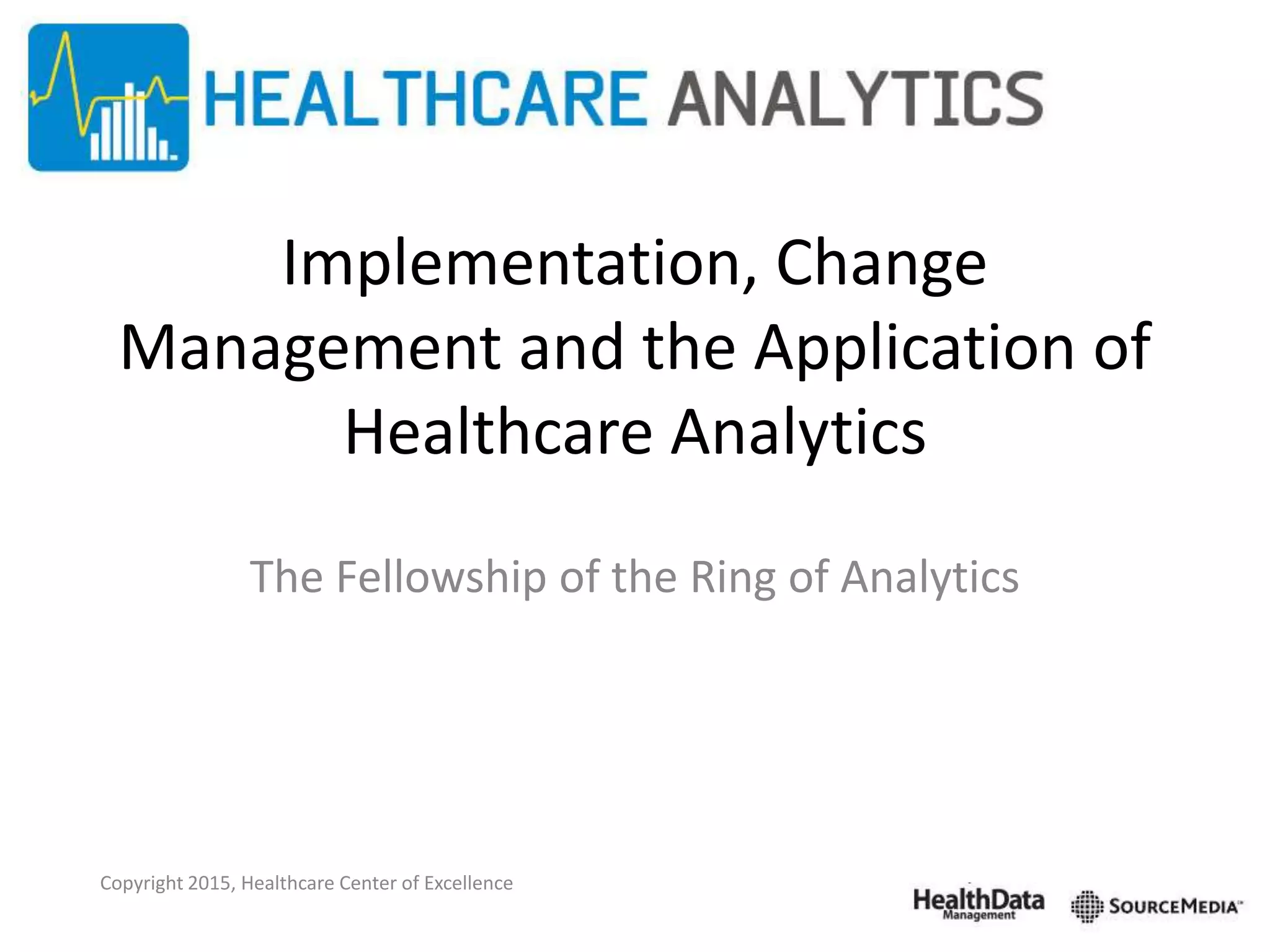 HEALTHCARE ANALYTICS

Implementation, Change Management and the Application of Healthcare Analytics

The Fellowship of the Ring of Analytics

Copyright 2015, Healthcare Center of Excellence

HealthData Management

SOURCEMEDIA